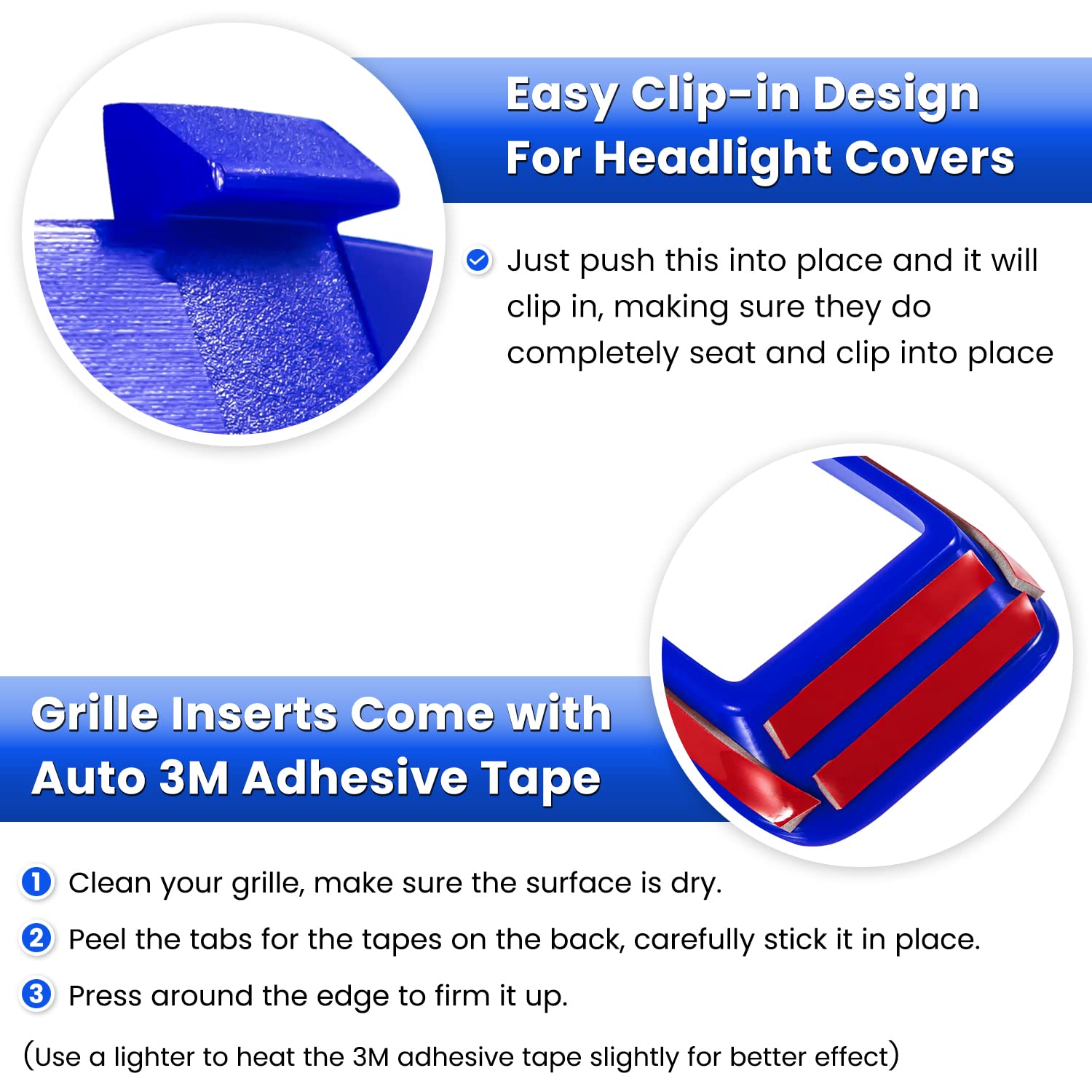 Easy Clip-in Design
For Headlight Covers

Just push this into place and it will clip in, making sure they do completely seat and clip into place

Grille Inserts Come with
Auto 3M Adhesive Tape

1 Clean your grille, make sure the surface is dry.

2 Peel the tabs for the tapes on the back, carefully stick it in place.

3 Press around the edge to firm it up.

(Use a lighter to heat the 3M adhesive tape slightly for better effect)